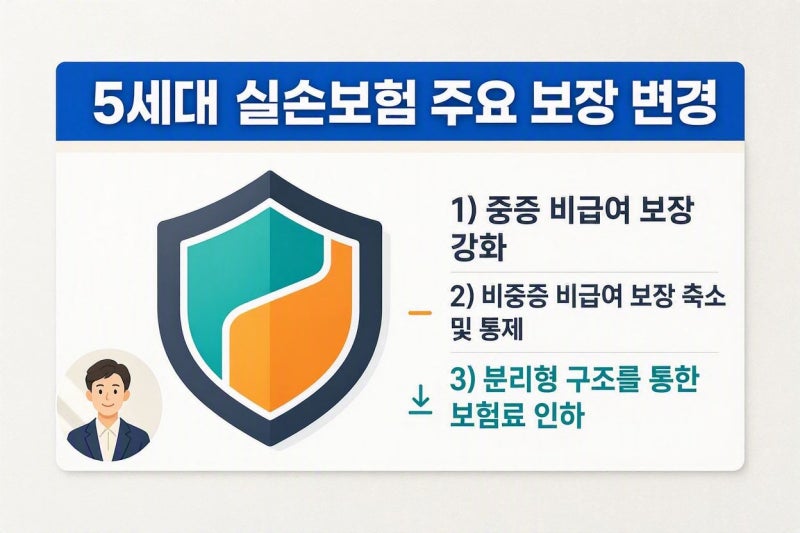 5세대 실손보험 주요 보장 변경

1) 중증 비급여 보장 강화

2) 비중증 비급여 보장 축소 및 통제

3) 분리형 구조를 통한 보험료 인하